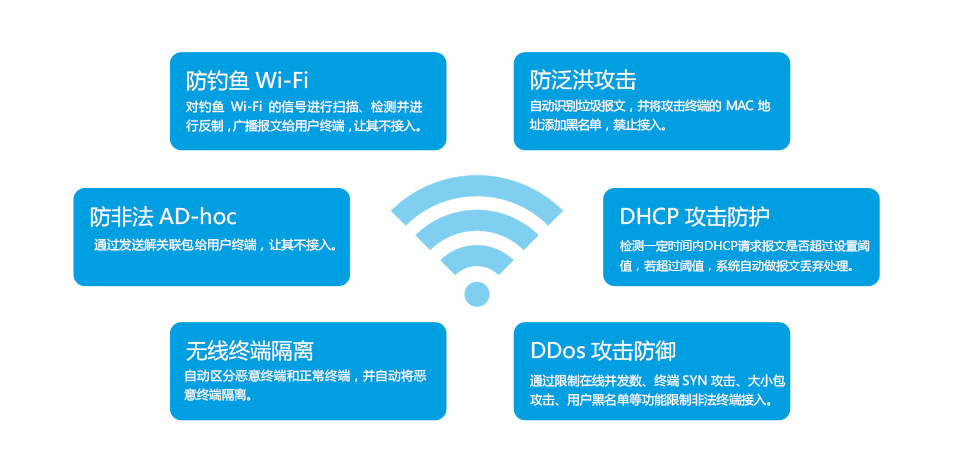 防钓鱼 Wi-Fi
对钓鱼 Wi-Fi 的信号进行扫描、检测并进行反制，广播报文给用户终端，让其不接入。

防泛洪攻击
自动识别垃圾报文，并将攻击终端的 MAC 地址添加黑名单，禁止接入。

防非法 AD-hoc
通过发送解关联包给用户终端，让其不接入。

DHCP 攻击防护
检测一定时间内DHCP请求报文是否超过设置阈值，若超过阈值，系统自动做报文丢弃处理。

无线终端隔离
自动区分恶意终端和正常终端，并自动将恶意终端隔离。

DDos 攻击防御
通过限制在线并发数、终端 SYN 攻击、大小包攻击、用户黑名单等功能限制非法终端接入。